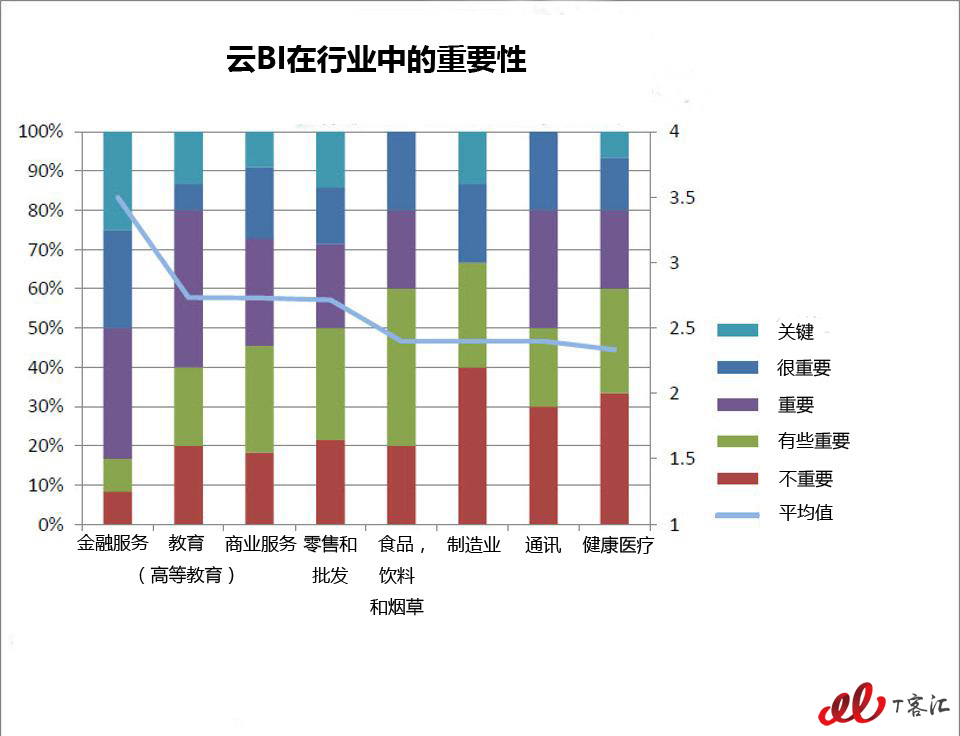 云BI在行业中的重要性

100%
90%
80%
70%
60%
50%
40%
30%
20%
10%
0%

4
3.5
3
2.5
2
1.5
1

金融服务
教育（高等教育）
商业服务
零售和批发
食品，饮料和烟草
制造业
通讯
健康医疗

关键
很重要
重要
有些重要
不重要
平均值

T客汇